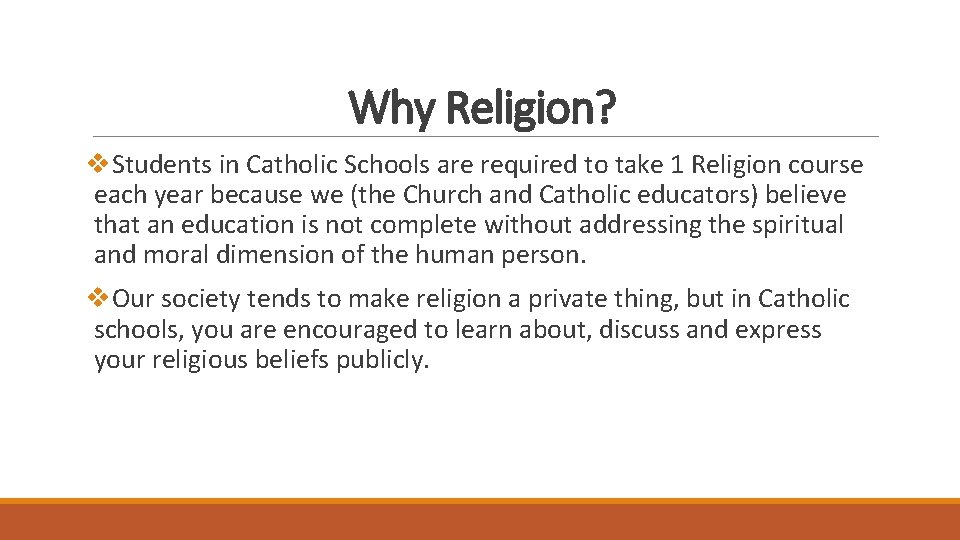 Why Religion?

❖Students in Catholic Schools are required to take 1 Religion course each year because we (the Church and Catholic educators) believe that an education is not complete without addressing the spiritual and moral dimension of the human person.

❖Our society tends to make religion a private thing, but in Catholic schools, you are encouraged to learn about, discuss and express your religious beliefs publicly.